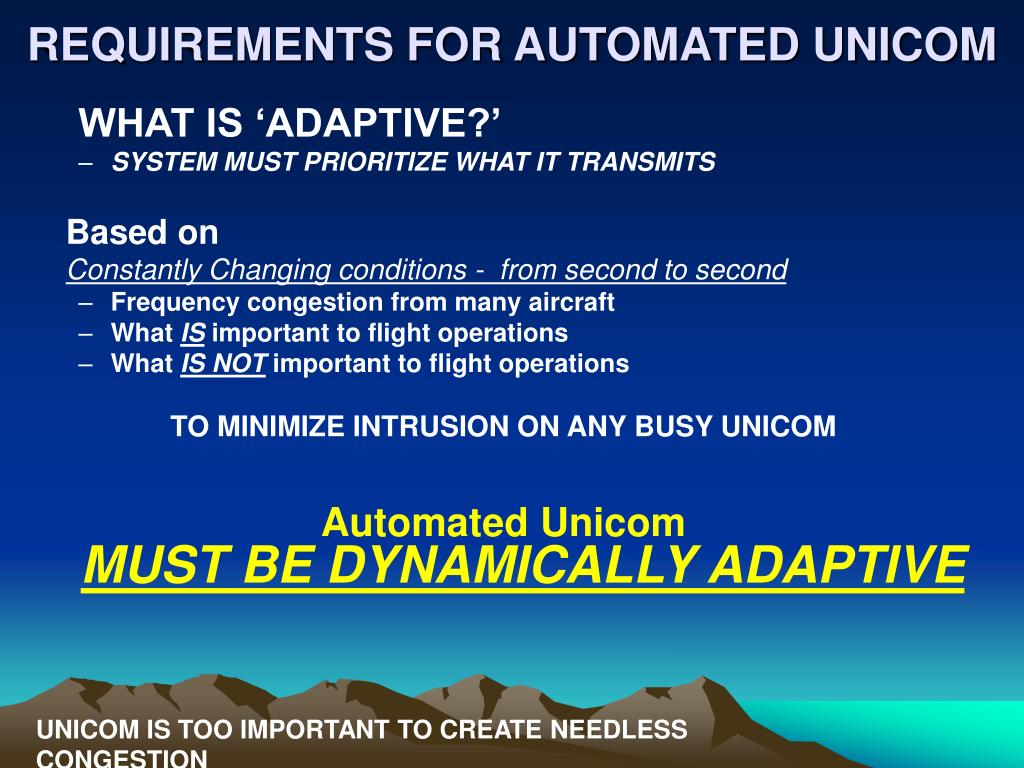 REQUIREMENTS FOR AUTOMATED UNICOM

WHAT IS ‘ADAPTIVE?’
– SYSTEM MUST PRIORITIZE WHAT IT TRANSMITS

Based on
Constantly Changing conditions - from second to second
– Frequency congestion from many aircraft
– What IS important to flight operations
– What IS NOT important to flight operations

TO MINIMIZE INTRUSION ON ANY BUSY UNICOM

Automated Unicom
MUST BE DYNAMICALLY ADAPTIVE

UNICOM IS TOO IMPORTANT TO CREATE NEEDLESS CONGESTION